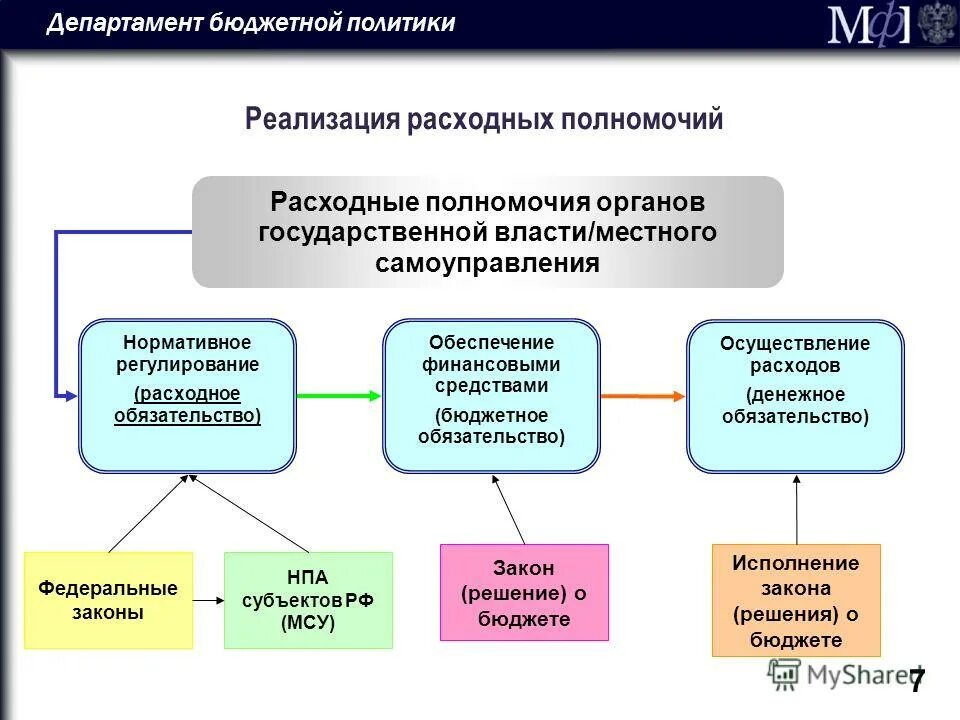 Департамент бюджетной политики

Мф

Реализация расходных полномочий

Расходные полномочия органов государственной власти/местного самоуправления

Нормативное регулирование

(расходное обязательство)

Обеспечение финансовыми средствами

(бюджетное обязательство)

Осуществление расходов

(денежное обязательство)

Федеральные законы

НПА субъектов РФ (МСУ)

Закон (решение) о бюджете

Исполнение закона (решения) о бюджете

MyShared

7